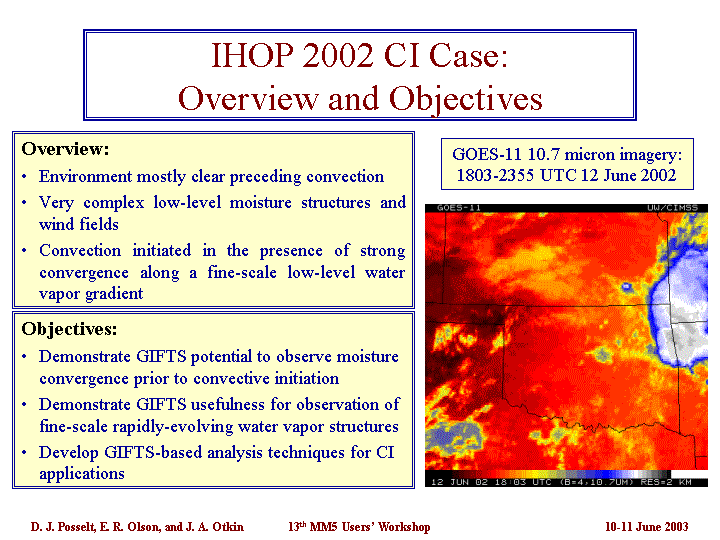 IHOP 2002 CI Case:
Overview and Objectives

Overview:
• Environment mostly clear preceding convection
• Very complex low-level moisture structures and wind fields
• Convection initiated in the presence of strong convergence along a fine-scale low-level water vapor gradient

Objectives:
• Demonstrate GIFTS potential to observe moisture convergence prior to convective initiation
• Demonstrate GIFTS usefulness for observation of fine-scale rapidly-evolving water vapor structures
• Develop GIFTS-based analysis techniques for CI applications

GOES-11 10.7 micron imagery:
1803-2355 UTC 12 June 2002

GOES-11
UW/CIMSS
12 JUN 02 18:03 UTC (B=4,10.7UM) RES=2 KM

D. J. Posselt, E. R. Olson, and J. A. Otkin
13$^{th}$ MM5 Users' Workshop
10-11 June 2003